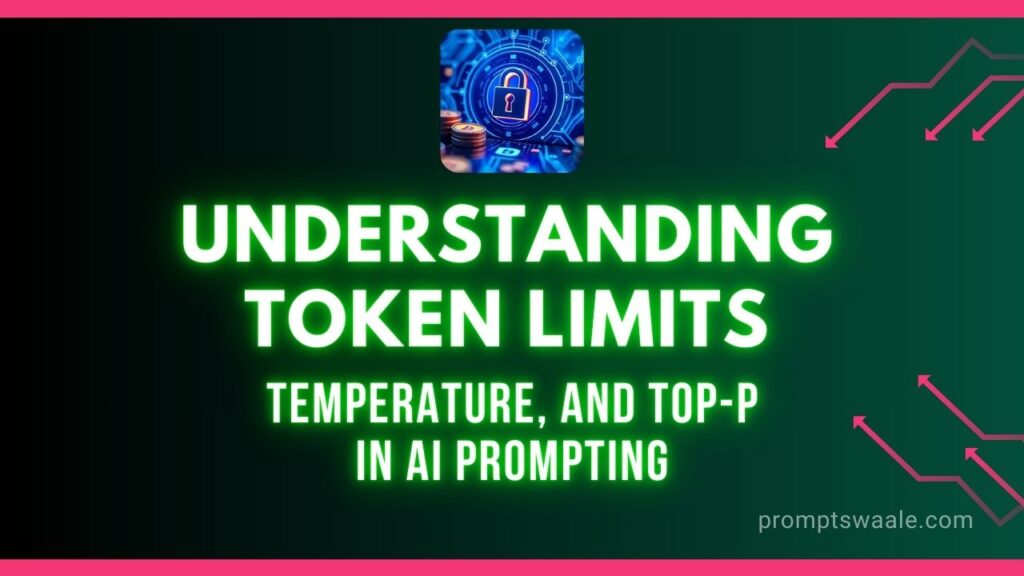 UNDERSTANDING TOKEN LIMITS

TEMPERATURE, AND TOP-P IN AI PROMPTING

promptswaale.com